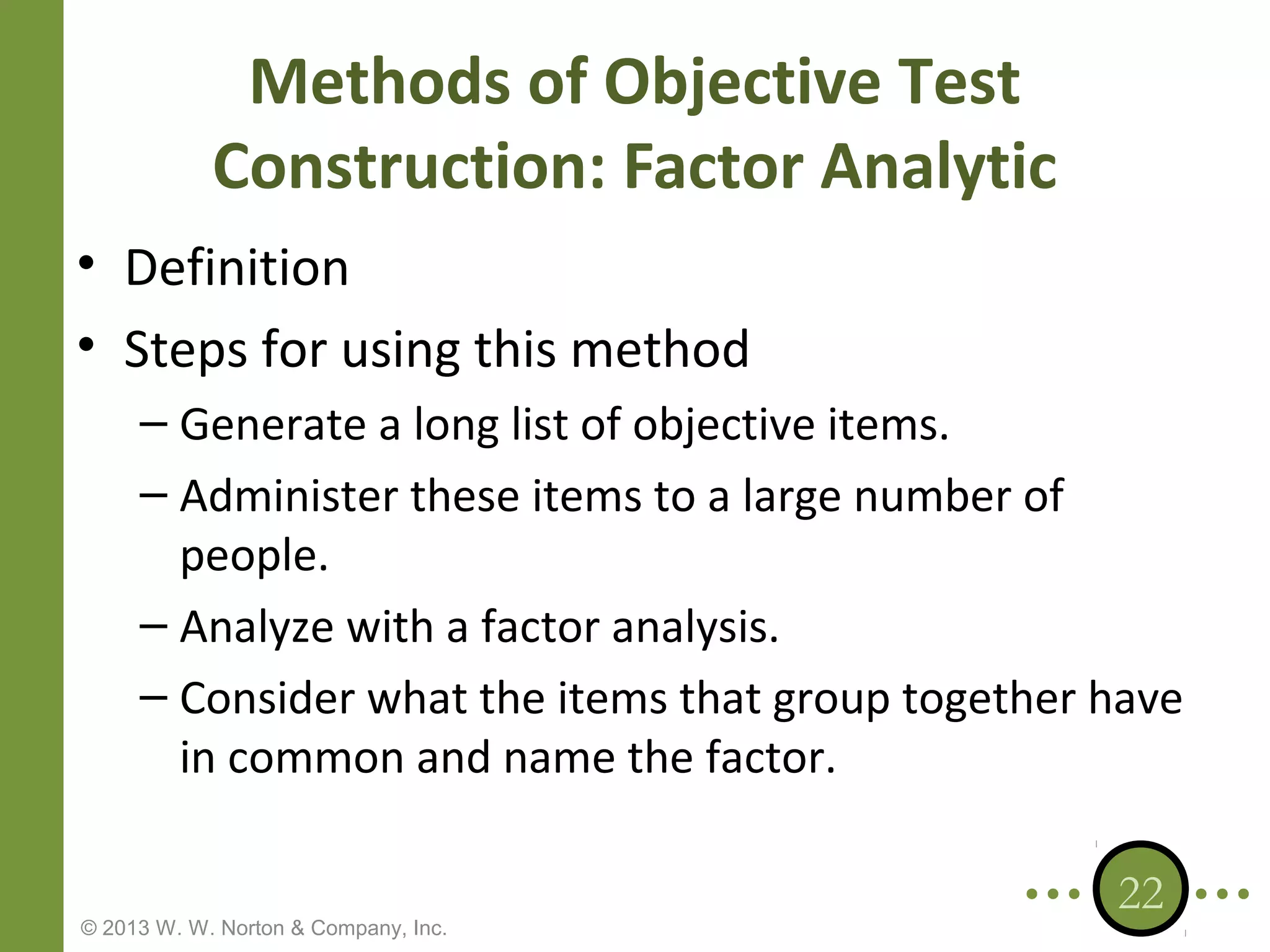 Methods of Objective Test Construction: Factor Analytic

• Definition
• Steps for using this method
– Generate a long list of objective items.
– Administer these items to a large number of people.
– Analyze with a factor analysis.
– Consider what the items that group together have in common and name the factor.

22

© 2013 W. W. Norton & Company, Inc.